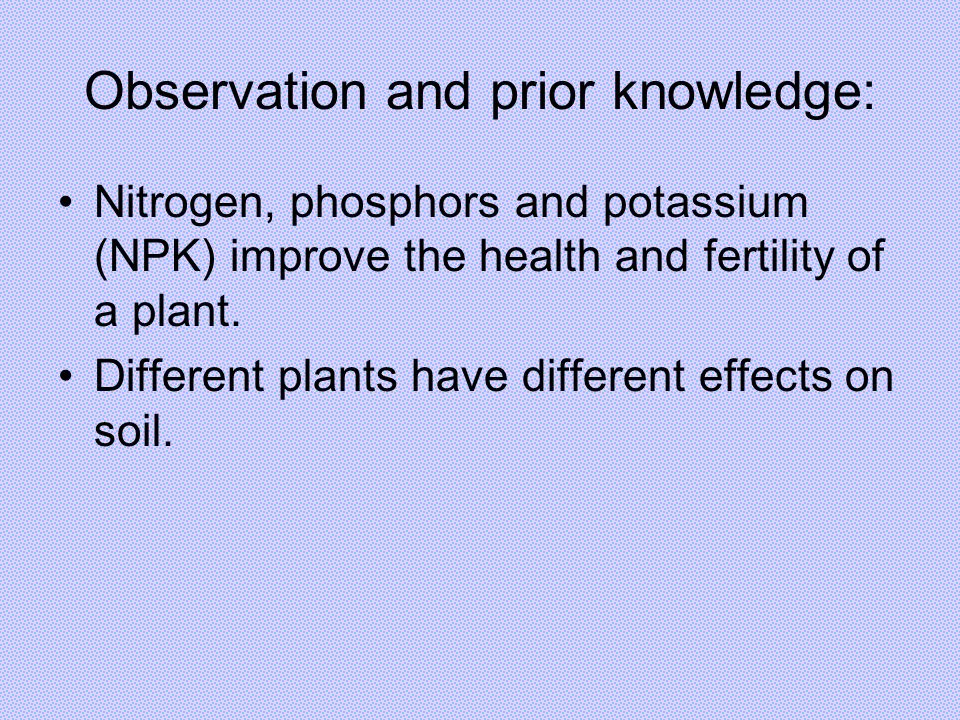 Observation and prior knowledge:

• Nitrogen, phosphors and potassium (NPK) improve the health and fertility of a plant.
• Different plants have different effects on soil.